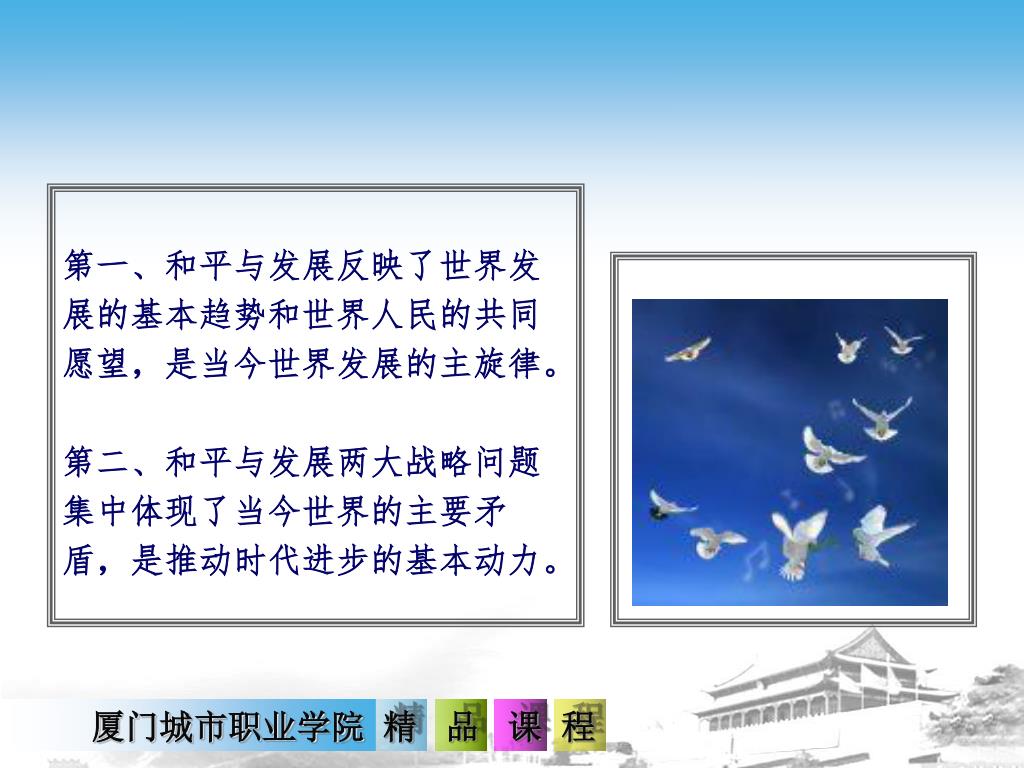 第一、和平与发展反映了世界发展的基本趋势和世界人民的共同愿望，是当今世界发展的主旋律。

第二、和平与发展两大战略问题集中体现了当今世界的主要矛盾，是推动时代进步的基本动力。

厦门城市职业学院 精 品 课 程